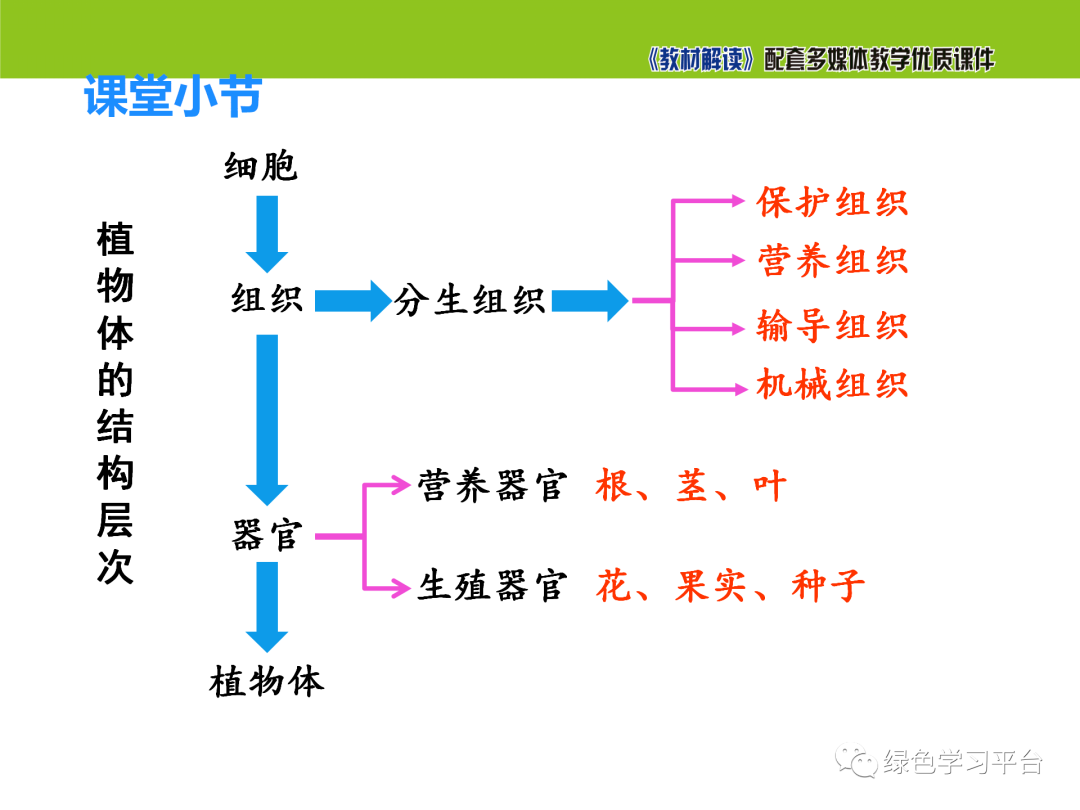 《教材解读》配套多媒体教学优质课件

课堂小节

植物体的结构层次

细胞

组织

分生组织

保护组织

营养组织

输导组织

机械组织

器官

营养器官 根、茎、叶

生殖器官 花、果实、种子

植物体

绿色学习平台